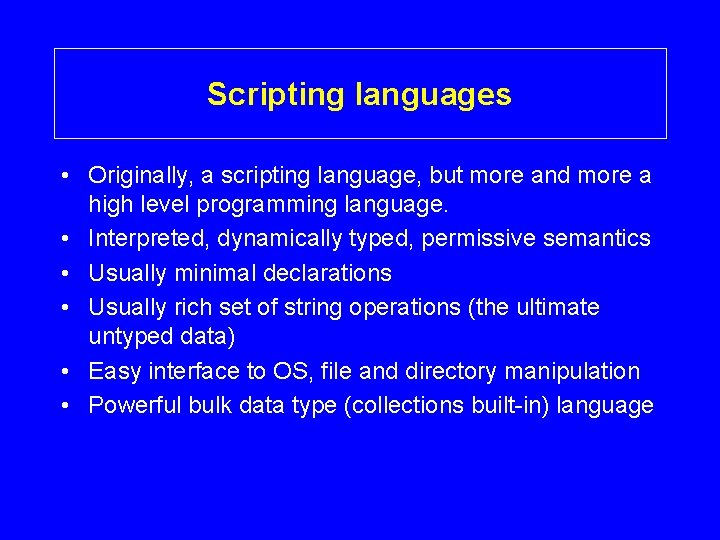 Scripting languages

• Originally, a scripting language, but more and more a high level programming language.
• Interpreted, dynamically typed, permissive semantics
• Usually minimal declarations
• Usually rich set of string operations (the ultimate untyped data)
• Easy interface to OS, file and directory manipulation
• Powerful bulk data type (collections built-in) language